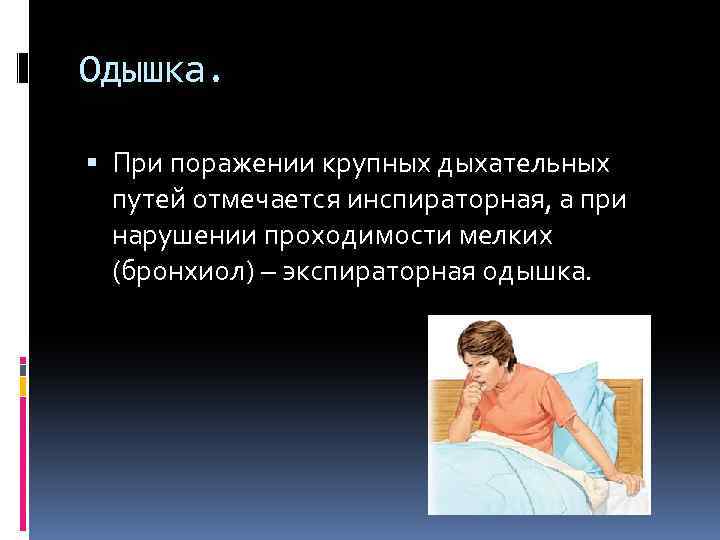 Одышка.

▪ При поражении крупных дыхательных путей отмечается инспираторная, а при нарушении проходимости мелких (бронхиол) – экспираторная одышка.